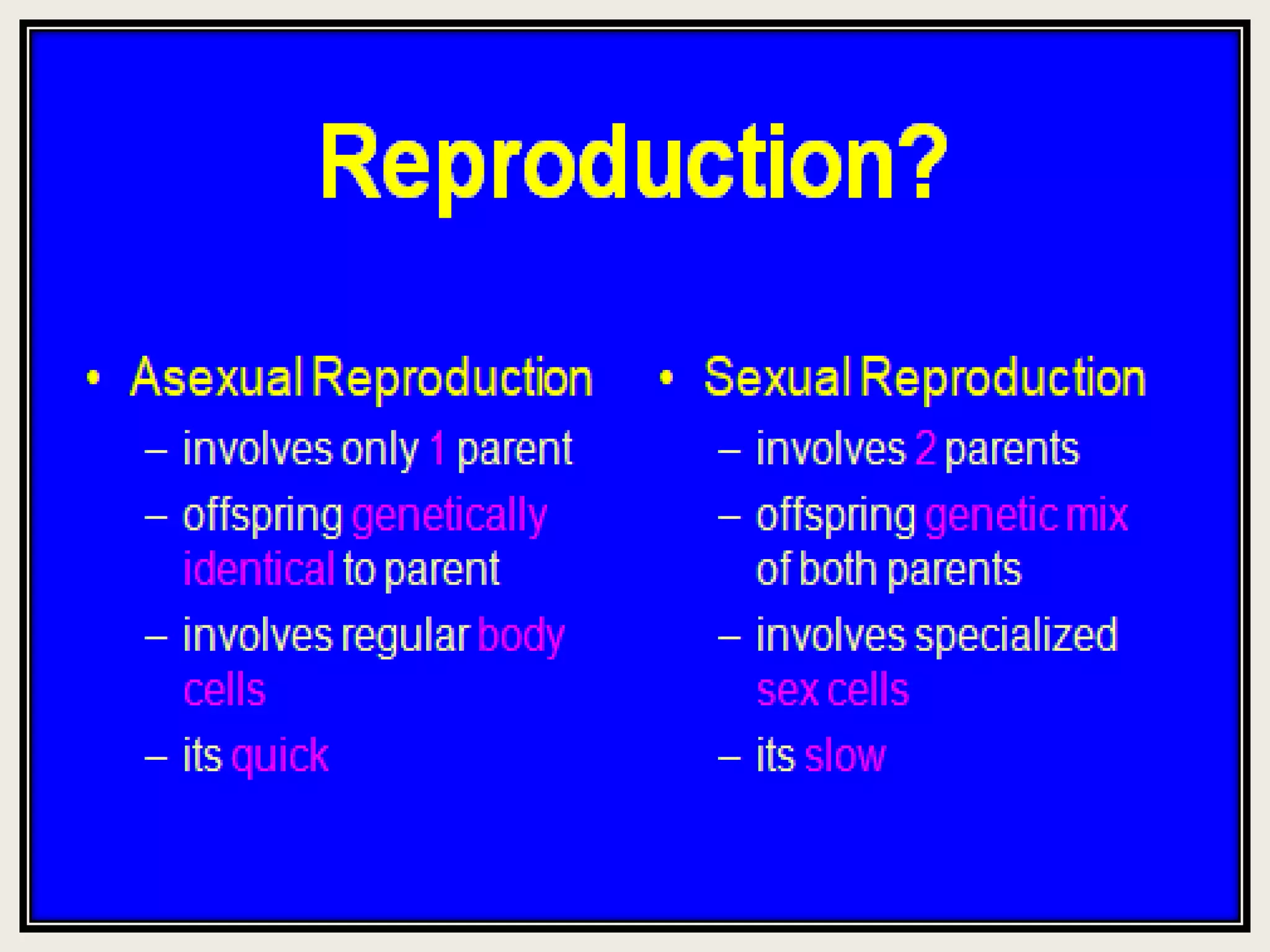 Reproduction?

• Asexual Reproduction
– involves only 1 parent
– offspring genetically identical to parent
– involves regular body cells
– its quick

• Sexual Reproduction
– involves 2 parents
– offspring genetic mix of both parents
– involves specialized sex cells
– its slow